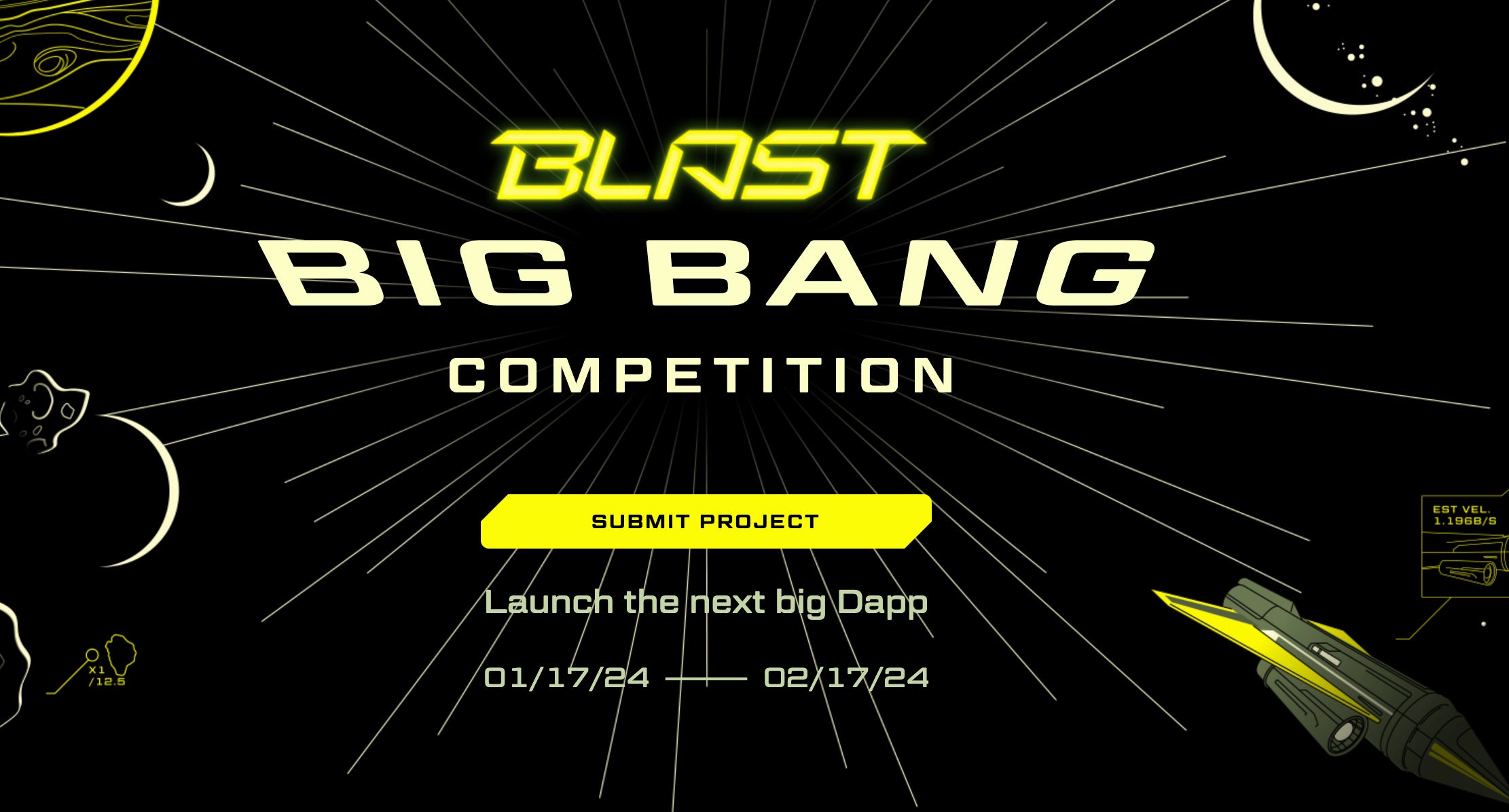 BLAST
BIG BANG
COMPETITION

SUBMIT PROJECT

Launch the next big Dapp

01/17/24 —— 02/17/24

EST VEL.
1.196B/S

X1
/12.5